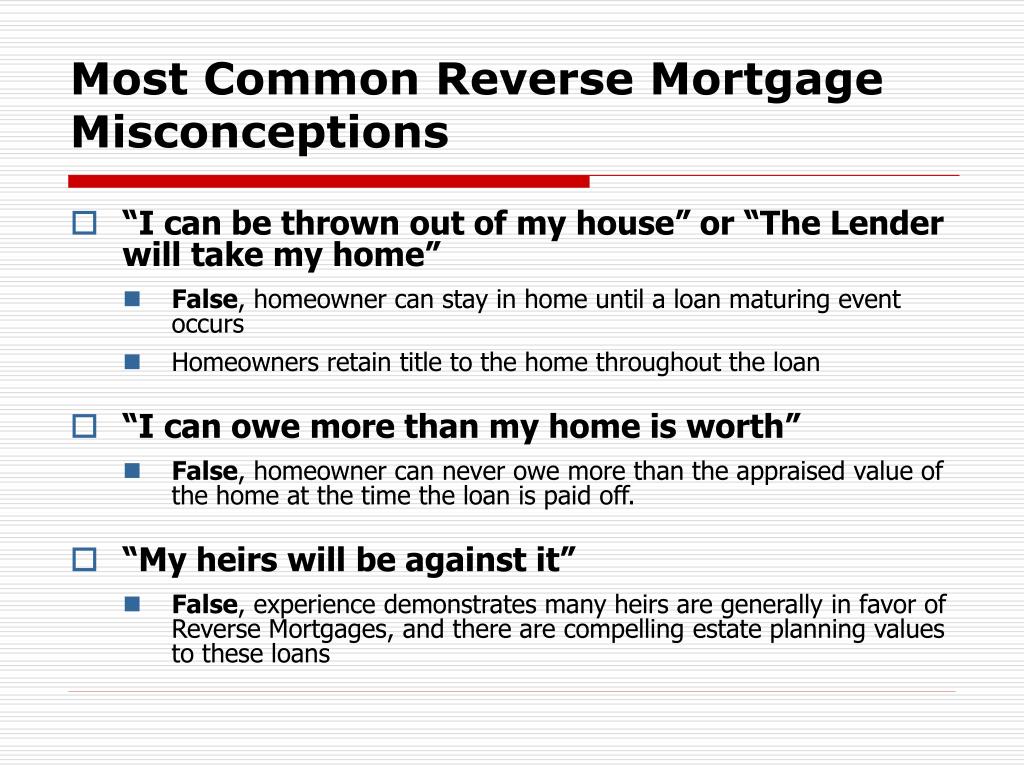 Most Common Reverse Mortgage Misconceptions

“I can be thrown out of my house” or “The Lender will take my home”

False, homeowner can stay in home until a loan maturing event occurs

Homeowners retain title to the home throughout the loan

“I can owe more than my home is worth”

False, homeowner can never owe more than the appraised value of the home at the time the loan is paid off.

“My heirs will be against it”

False, experience demonstrates many heirs are generally in favor of Reverse Mortgages, and there are compelling estate planning values to these loans